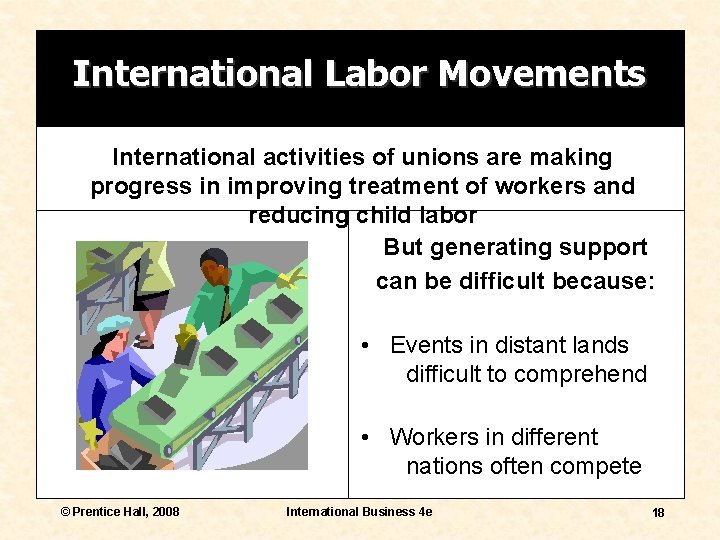 International Labor Movements

International activities of unions are making progress in improving treatment of workers and reducing child labor

But generating support can be difficult because:

• Events in distant lands difficult to comprehend

• Workers in different nations often compete

© Prentice Hall, 2008

International Business 4e

18